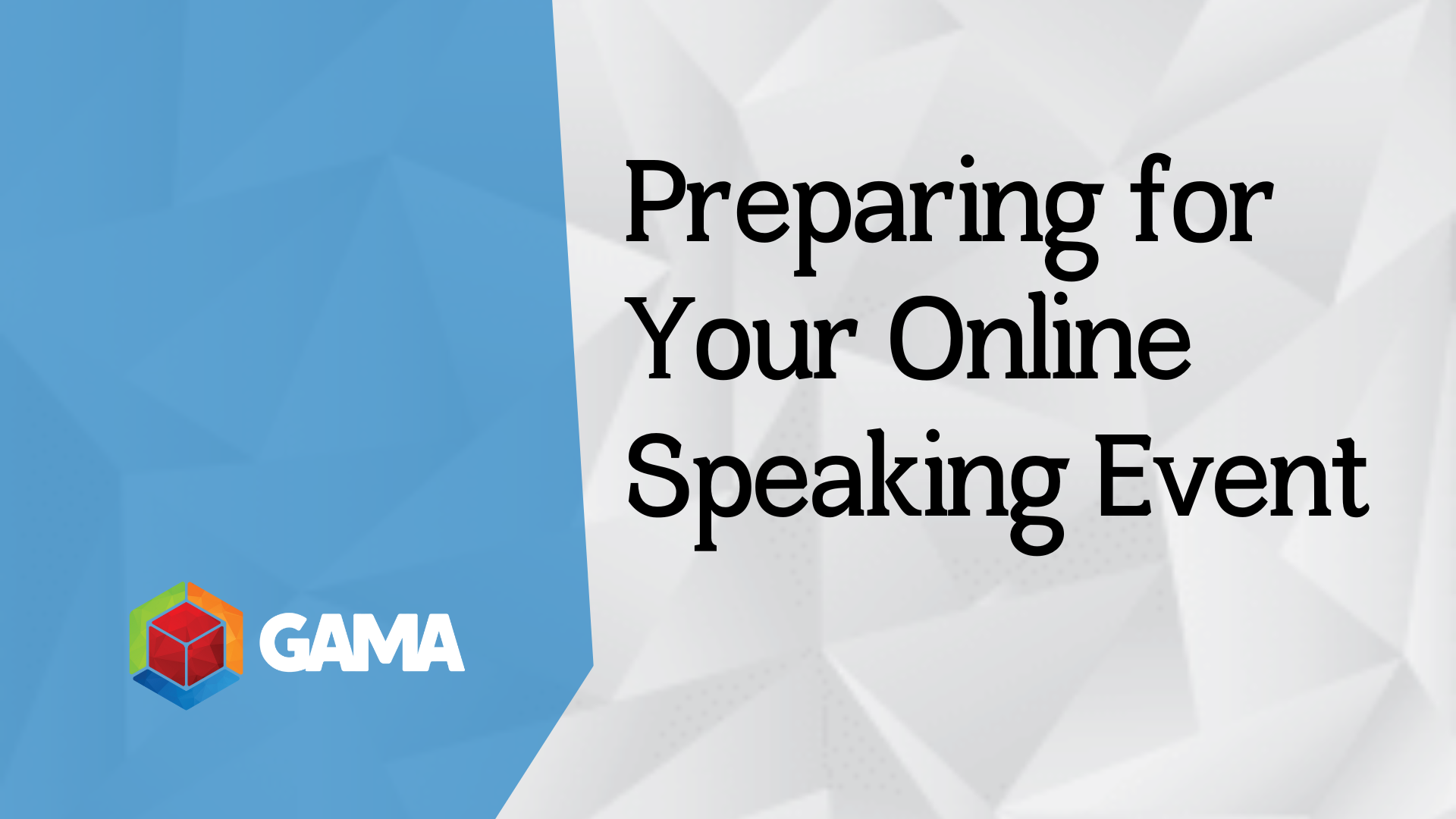 Preparing for Your Online Speaking Event

GAMA